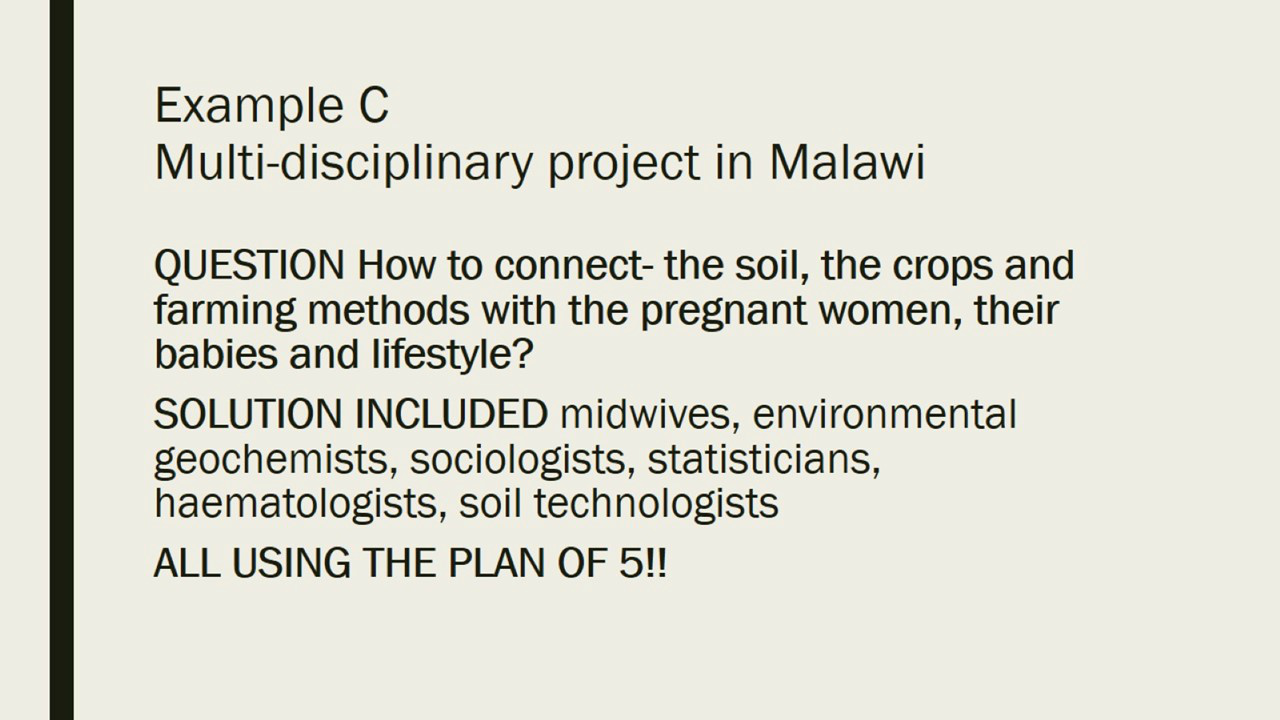 Example C
Multi-disciplinary project in Malawi

QUESTION How to connect- the soil, the crops and farming methods with the pregnant women, their babies and lifestyle?

SOLUTION INCLUDED midwives, environmental geochemists, sociologists, statisticians, haematologists, soil technologists

ALL USING THE PLAN OF 5!!